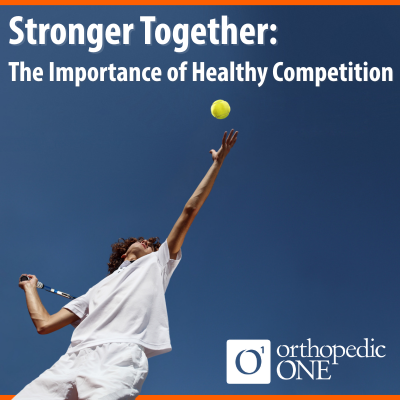 Stronger Together:
The Importance of Healthy Competition

O1 orthopedic ONE